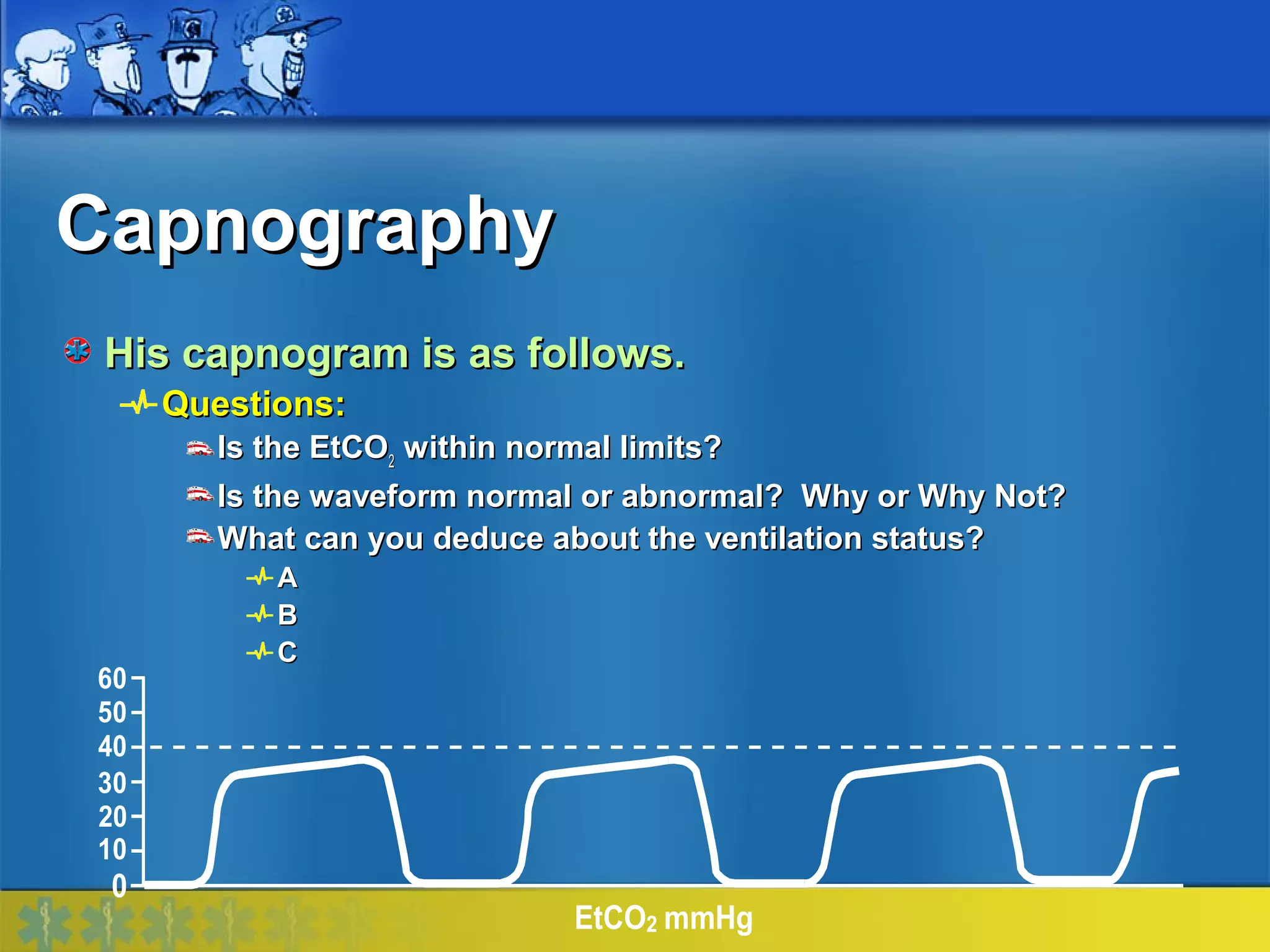 Capnography

His capnogram is as follows.

Questions:

Is the $EtCO_2$ within normal limits?

Is the waveform normal or abnormal? Why or Why Not?

What can you deduce about the ventilation status?

A

B

C

60
50
40
30
20
10
0

$EtCO_2$ mmHg